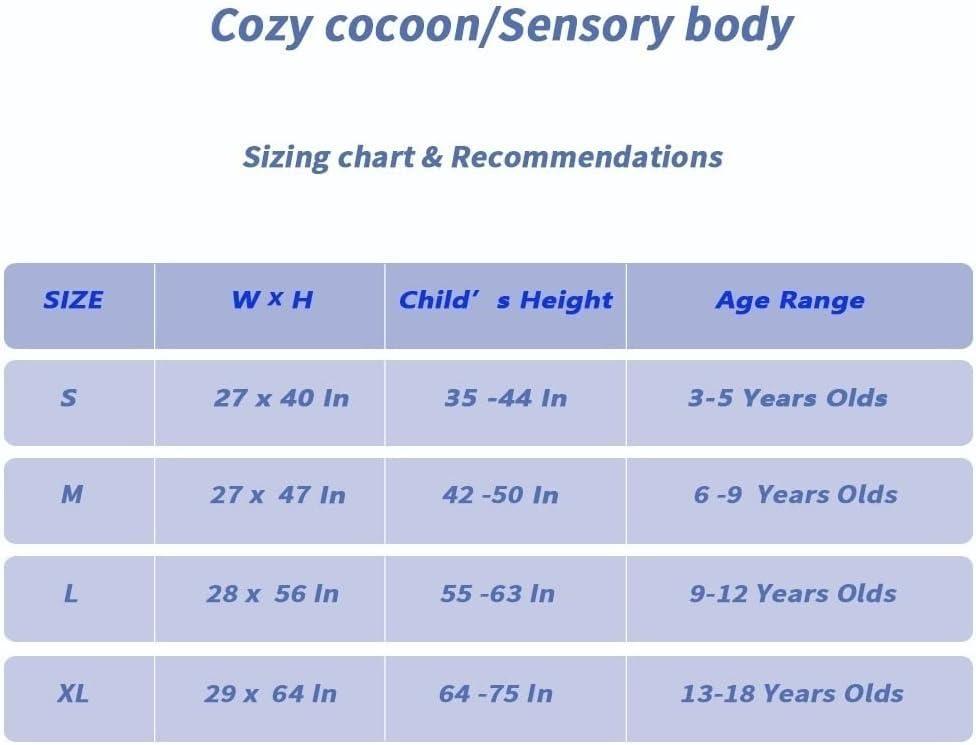 Cozy cocoon/Sensory body

Sizing chart & Recommendations

| SIZE | W x H | Child' s Height | Age Range |
|---|---|---|---|
| S | 27 x 40 In | 35 -44 In | 3-5 Years Olds |
| M | 27 x 47 In | 42 -50 In | 6 -9 Years Olds |
| L | 28 x 56 In | 55 -63 In | 9-12 Years Olds |
| XL | 29 x 64 In | 64 -75 In | 13-18 Years Olds |